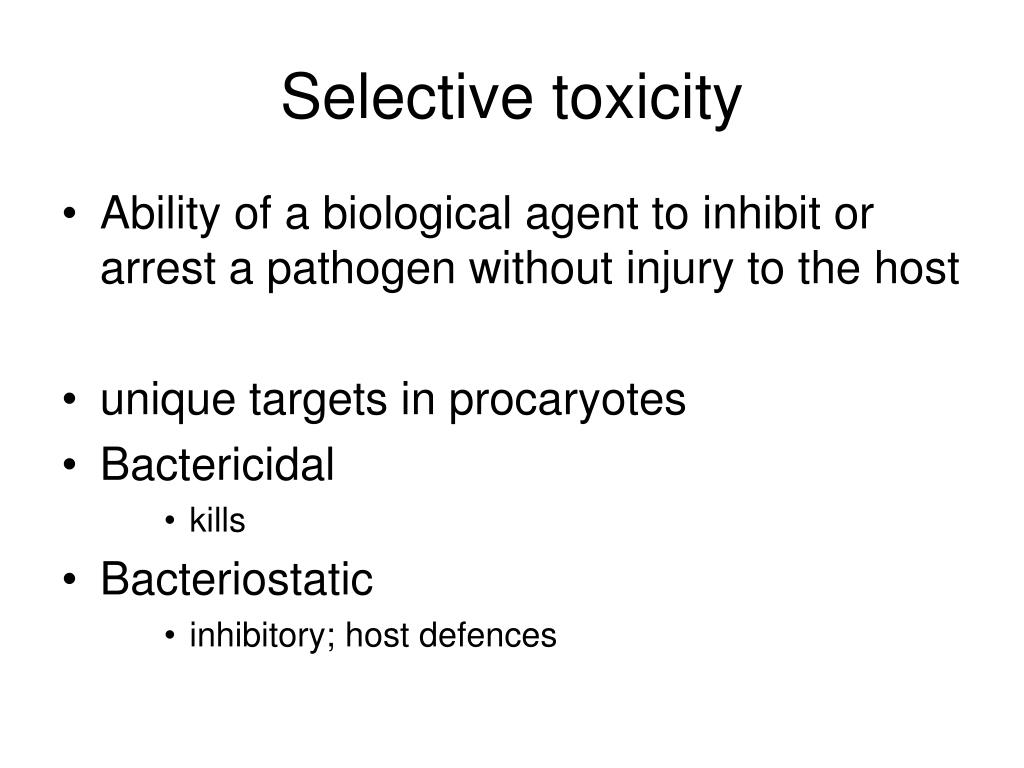 Selective toxicity

• Ability of a biological agent to inhibit or arrest a pathogen without injury to the host

• unique targets in procaryotes
• Bactericidal
  • kills
• Bacteriostatic
  • inhibitory; host defences